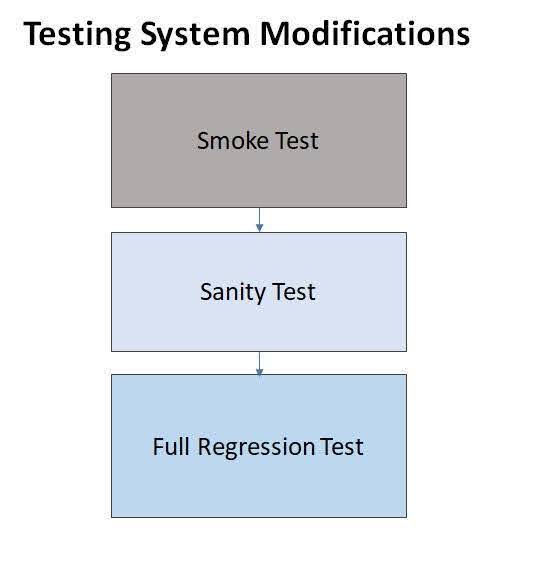 Testing System Modifications

Smoke Test

Sanity Test

Full Regression Test